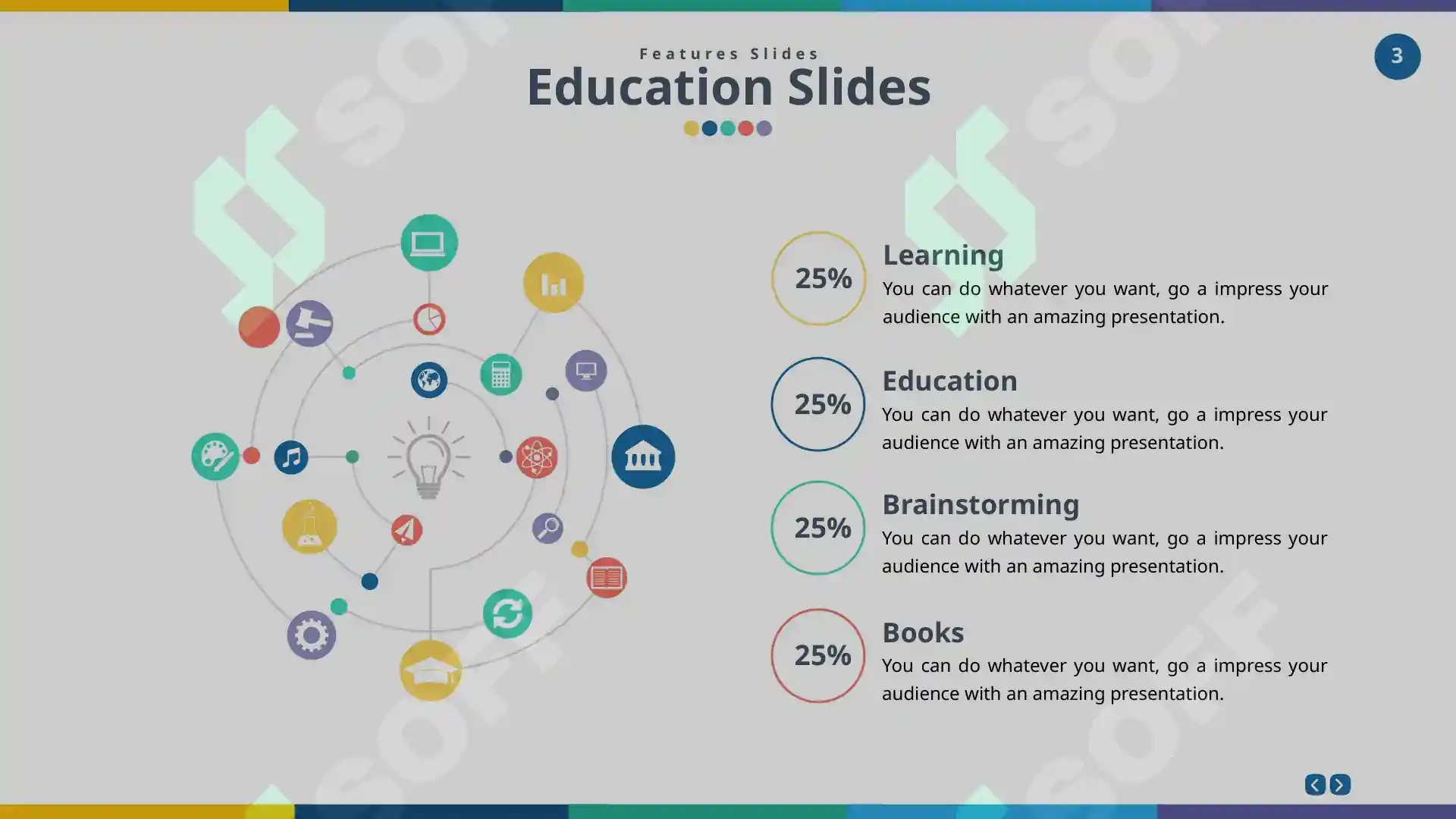 Features Slides
Education Slides

3

25%
Learning
You can do whatever you want, go a impress your audience with an amazing presentation.

25%
Education
You can do whatever you want, go a impress your audience with an amazing presentation.

25%
Brainstorming
You can do whatever you want, go a impress your audience with an amazing presentation.

25%
Books
You can do whatever you want, go a impress your audience with an amazing presentation.